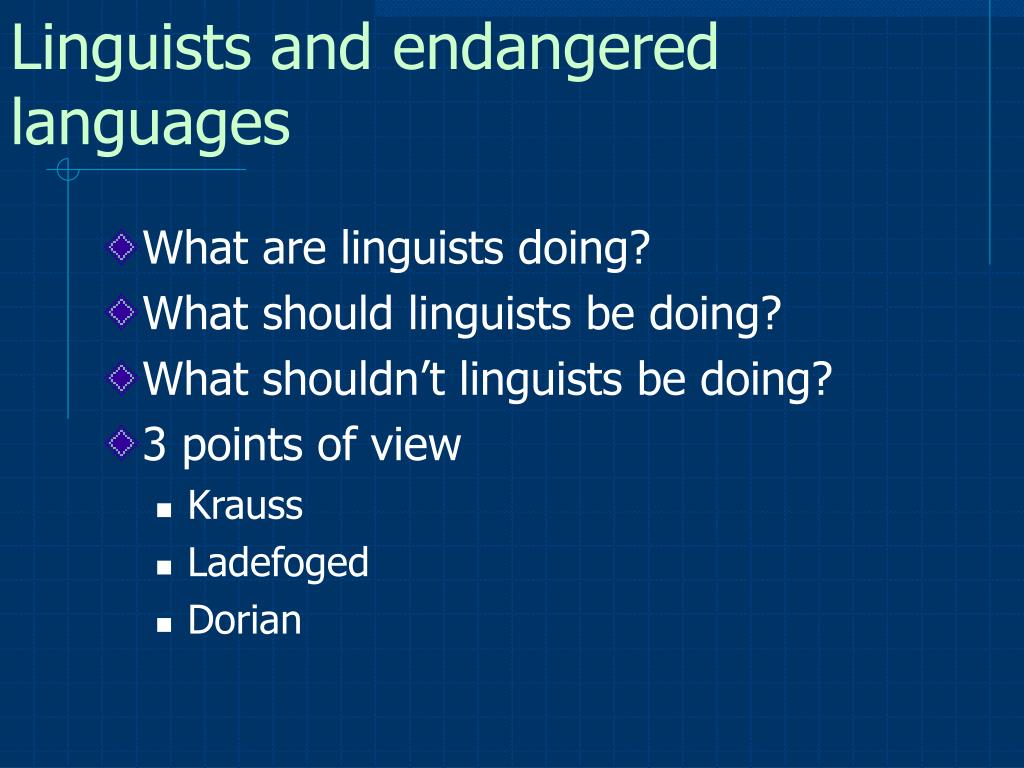 Linguists and endangered languages

What are linguists doing?
What should linguists be doing?
What shouldn’t linguists be doing?
3 points of view
Krauss
Ladefoged
Dorian